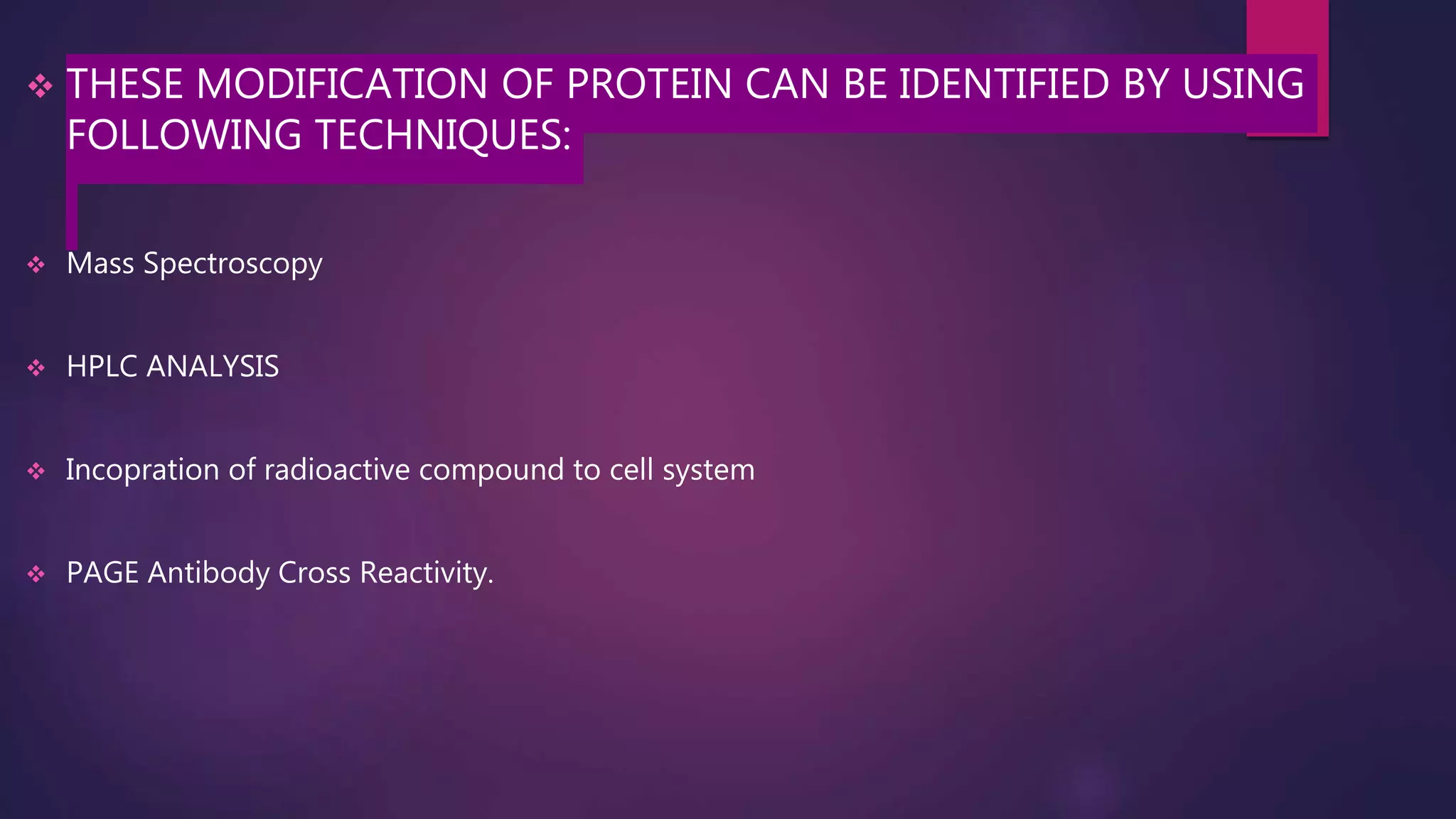 ❖ THESE MODIFICATION OF PROTEIN CAN BE IDENTIFIED BY USING FOLLOWING TECHNIQUES:

❖ Mass Spectroscopy

❖ HPLC ANALYSIS

❖ Incopration of radioactive compound to cell system

❖ PAGE Antibody Cross Reactivity.